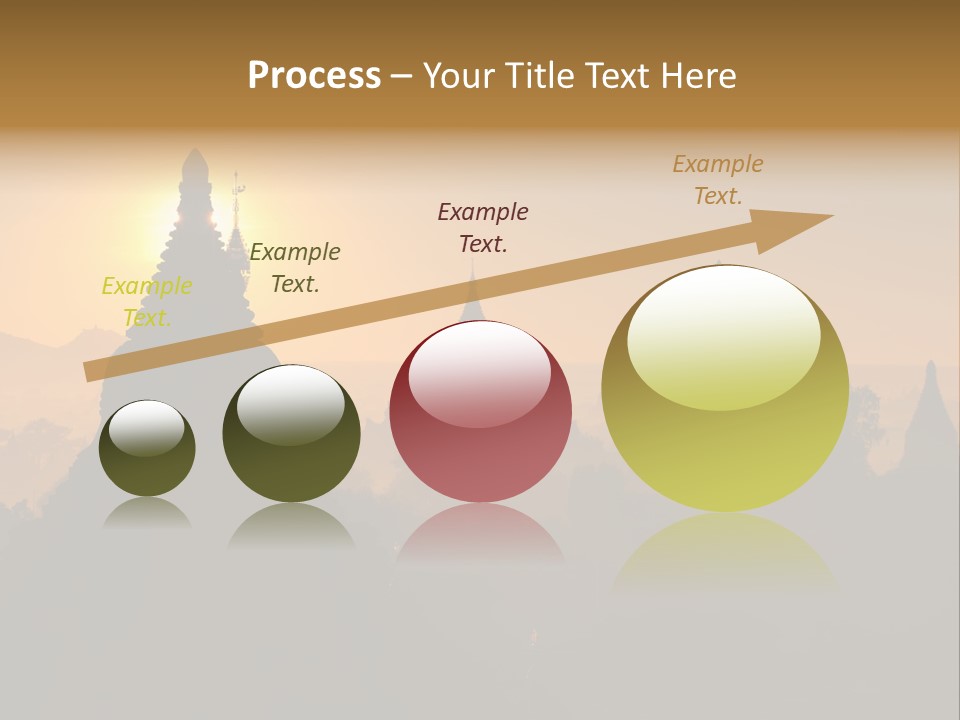 Process – Your Title Text Here

Example Text.

Example Text.

Example Text.

Example Text.